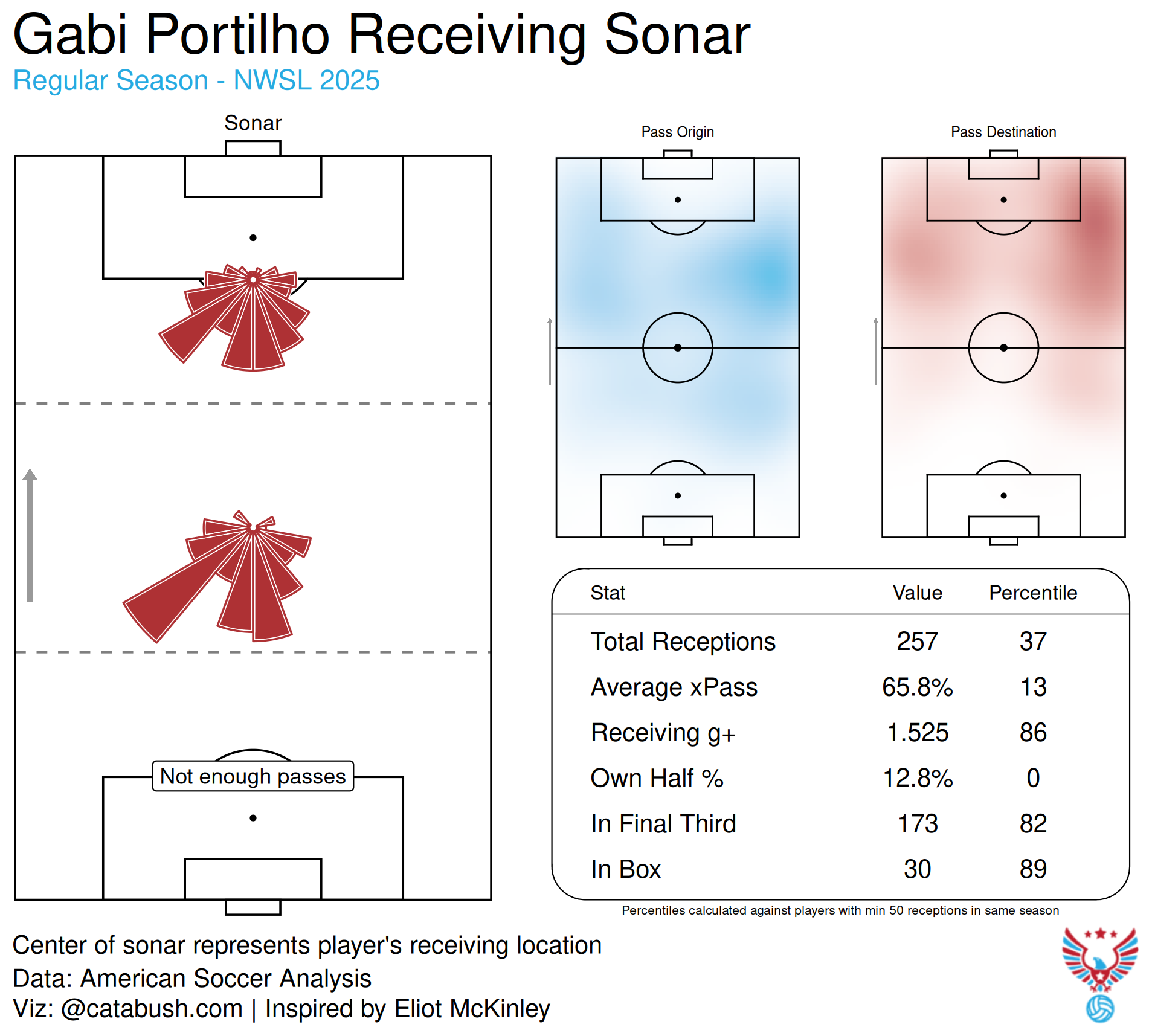 Gabi Portilho Receiving Sonar
Regular Season - NWSL 2025

Sonar

Not enough passes

Pass Origin

Pass Destination

| Stat | Value | Percentile |
|---|---|---|
| Total Receptions | 257 | 37 |
| Average xPass | 65.8% | 13 |
| Receiving g+ | 1.525 | 86 |
| Own Half % | 12.8% | 0 |
| In Final Third | 173 | 82 |
| In Box | 30 | 89 |

Percentiles calculated against players with min 50 receptions in same season

Center of sonar represents player's receiving location
Data: American Soccer Analysis
Viz: @catabush.com | Inspired by Eliot McKinley